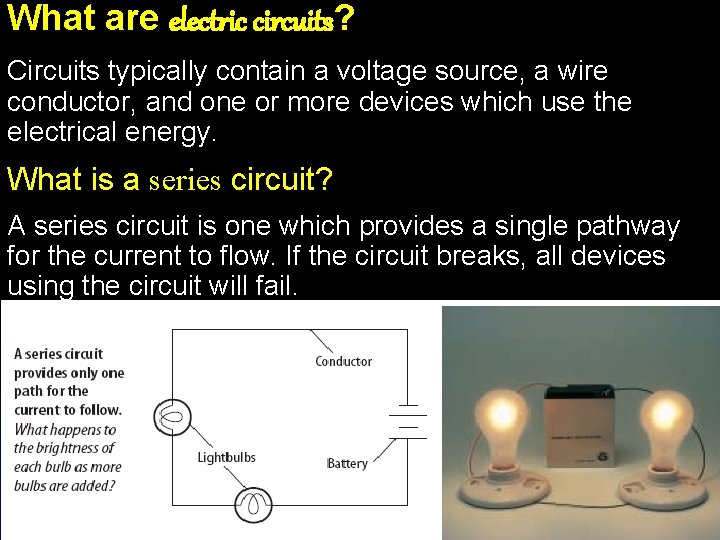 What are electric circuits?

Circuits typically contain a voltage source, a wire conductor, and one or more devices which use the electrical energy.

What is a series circuit?

A series circuit is one which provides a single pathway for the current to flow. If the circuit breaks, all devices using the circuit will fail.

A series circuit provides only one path for the current to follow. What happens to the brightness of each bulb as more bulbs are added?

Conductor

Lightbulbs

Battery